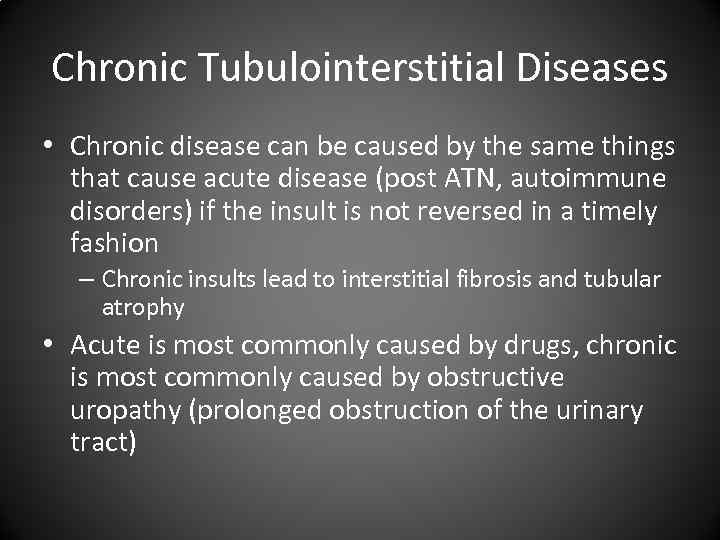 Chronic Tubulointerstitial Diseases

• Chronic disease can be caused by the same things that cause acute disease (post ATN, autoimmune disorders) if the insult is not reversed in a timely fashion

– Chronic insults lead to interstitial fibrosis and tubular atrophy

• Acute is most commonly caused by drugs, chronic is most commonly caused by obstructive uropathy (prolonged obstruction of the urinary tract)